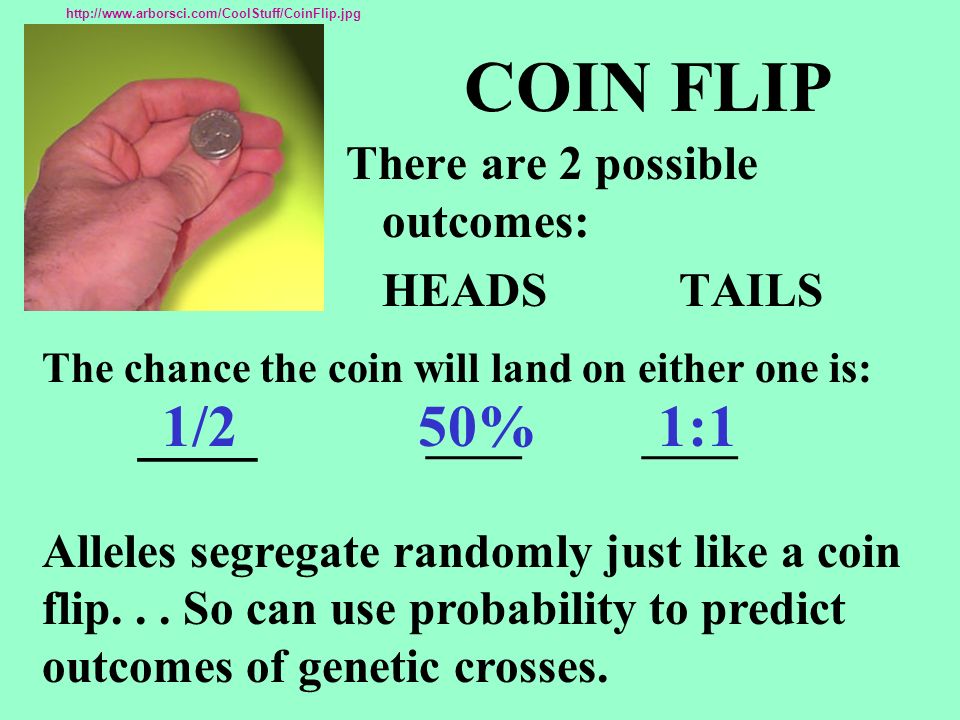 http://www.arborsci.com/CoolStuff/CoinFlip.jpg

COIN FLIP

There are 2 possible outcomes:

HEADS TAILS

The chance the coin will land on either one is:

1/2 50% 1:1

Alleles segregate randomly just like a coin flip. . . So can use probability to predict outcomes of genetic crosses.